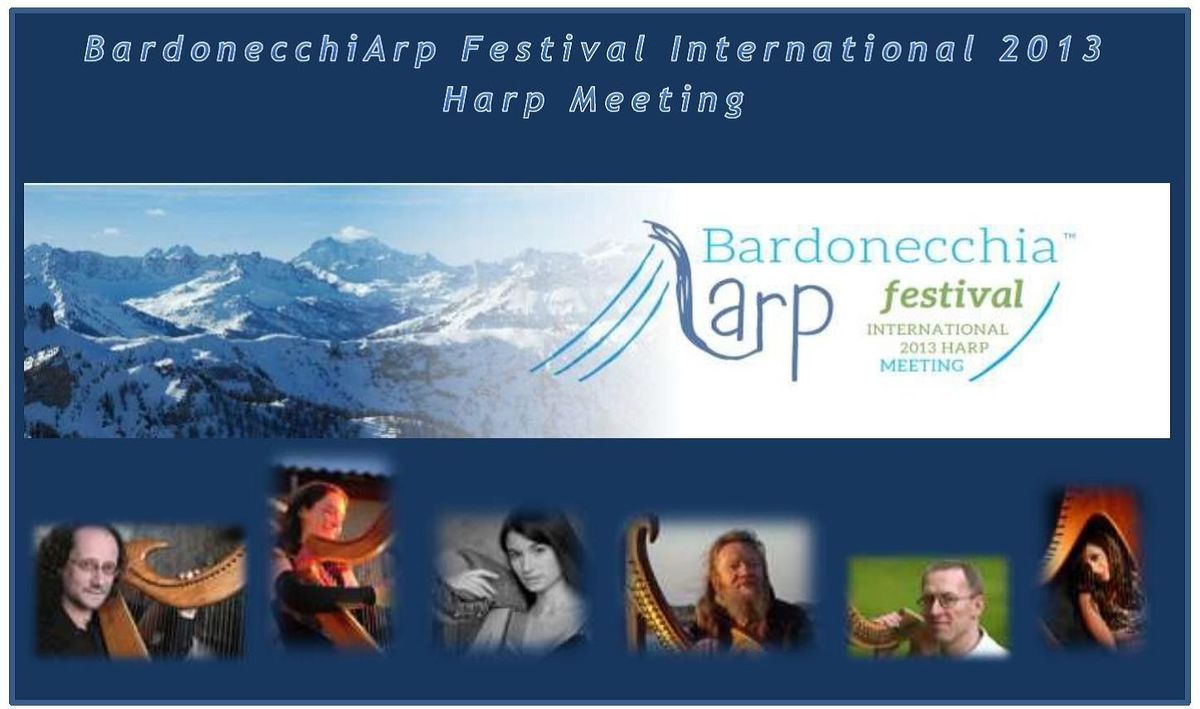 BardonecchiArp Festival International 2013
Harp Meeting

Bardonecchia™
arp
festival
INTERNATIONAL
2013 HARP
MEETING